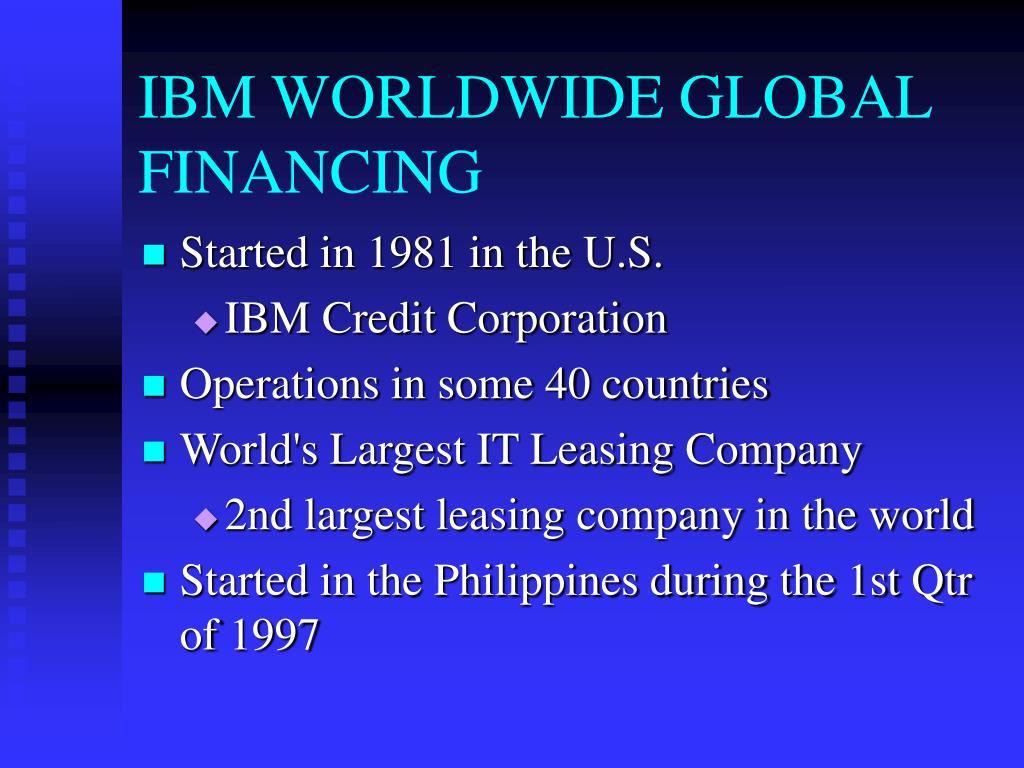 IBM WORLDWIDE GLOBAL FINANCING

Started in 1981 in the U.S.
IBM Credit Corporation
Operations in some 40 countries
World's Largest IT Leasing Company
2nd largest leasing company in the world
Started in the Philippines during the 1st Qtr of 1997